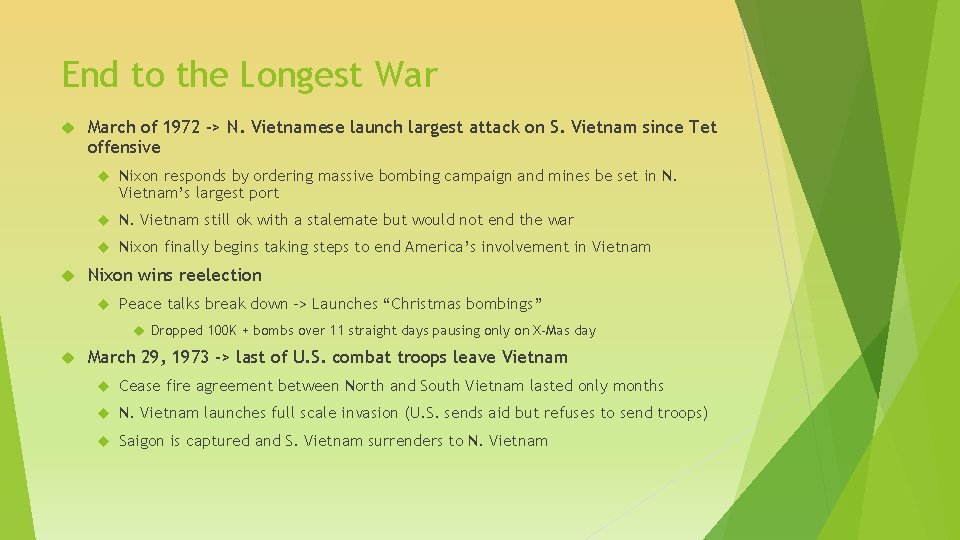 End to the Longest War

March of 1972 -> N. Vietnamese launch largest attack on S. Vietnam since Tet offensive

Nixon responds by ordering massive bombing campaign and mines be set in N. Vietnam's largest port

N. Vietnam still ok with a stalemate but would not end the war

Nixon finally begins taking steps to end America's involvement in Vietnam

Nixon wins reelection

Peace talks break down -> Launches "Christmas bombings"

Dropped 100K + bombs over 11 straight days pausing only on X-Mas day

March 29, 1973 -> last of U.S. combat troops leave Vietnam

Cease fire agreement between North and South Vietnam lasted only months

N. Vietnam launches full scale invasion (U.S. sends aid but refuses to send troops)

Saigon is captured and S. Vietnam surrenders to N. Vietnam